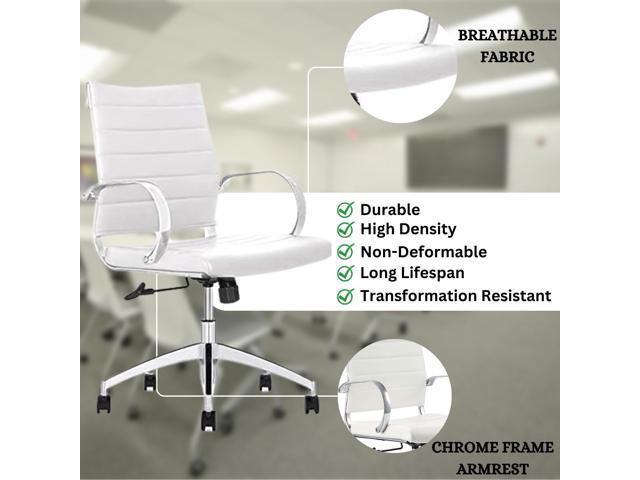 BREATHABLE FABRIC

Durable
High Density
Non-Deformable
Long Lifespan
Transformation Resistant

CHROME FRAME ARMREST